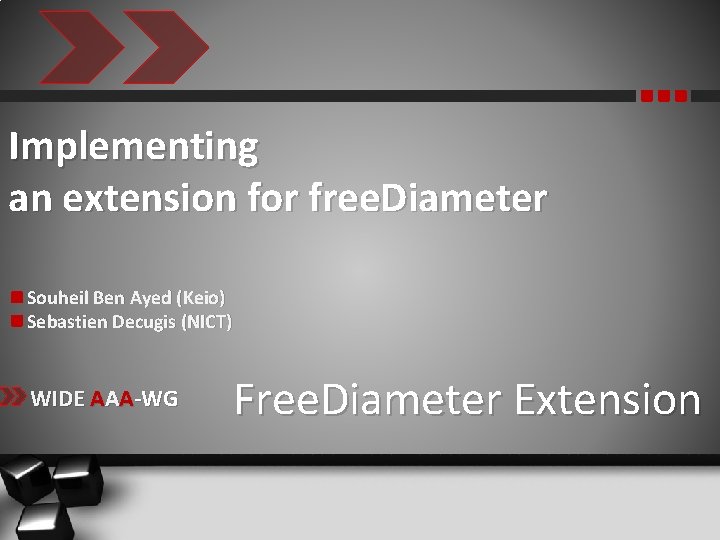 Implementing
an extension for freeDiameter

Souheil Ben Ayed (Keio)
Sebastien Decugis (NICT)

WIDE AAA-WG

FreeDiameter Extension